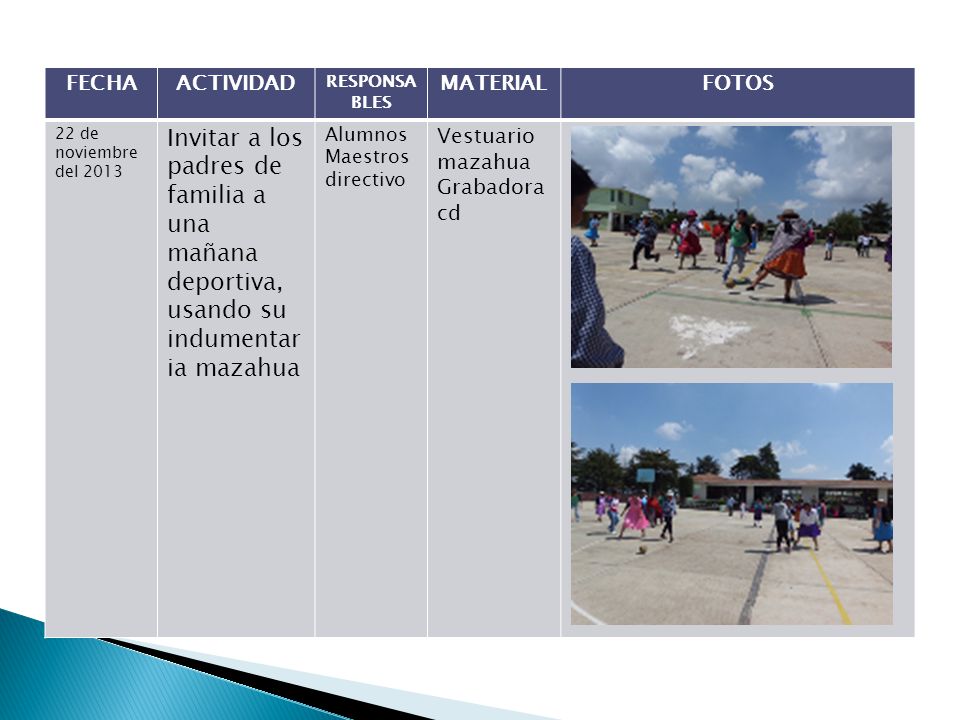 | FECHA | ACTIVIDAD | RESPONSABLES | MATERIAL | FOTOS |
|---|---|---|---|---|
| 22 de noviembre del 2013 | Invitar a los padres de familia a una mañana deportiva, usando su indumentaria mazahua | Alumnos Maestros directivo | Vestuario mazahua Grabadora cd | |